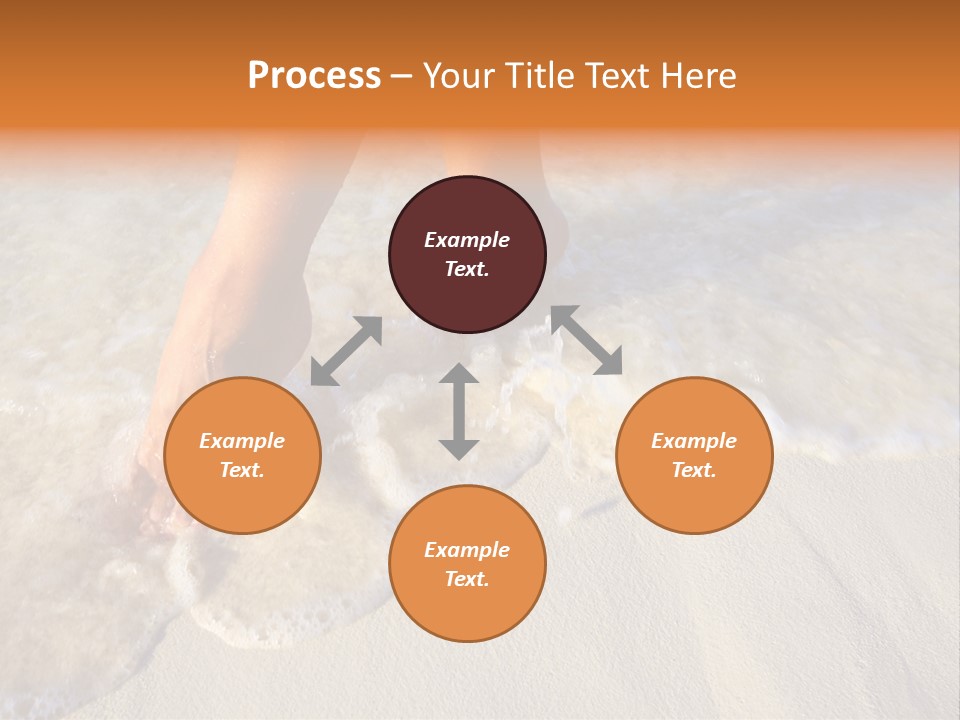 Process – Your Title Text Here

Example Text.

Example Text.

Example Text.

Example Text.